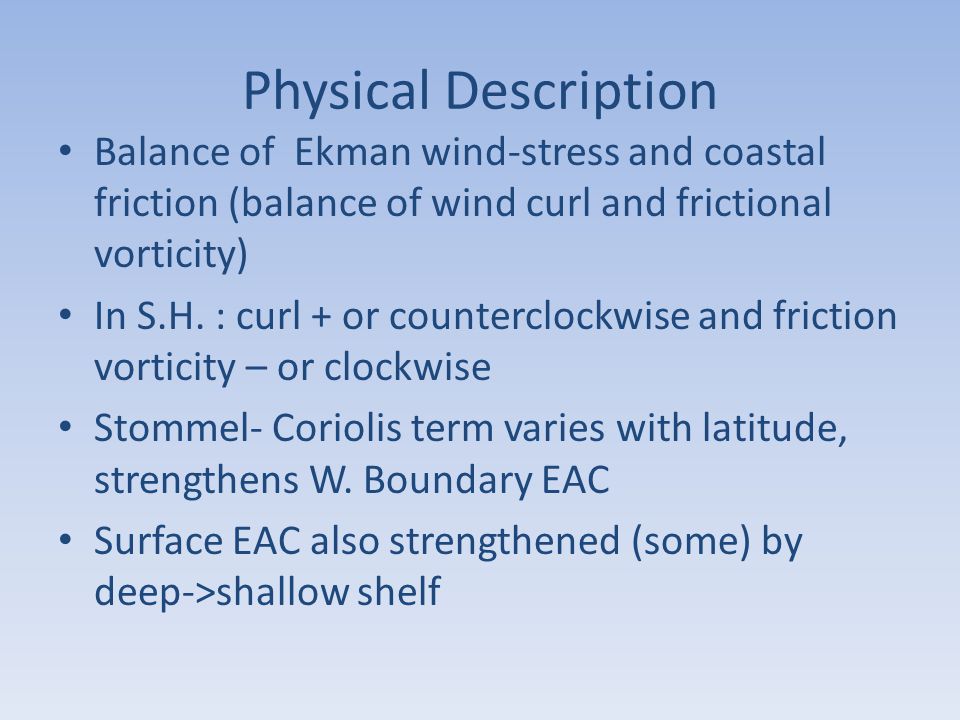 Physical Description

• Balance of Ekman wind-stress and coastal friction (balance of wind curl and frictional vorticity)

• In S.H. : curl + or counterclockwise and friction vorticity – or clockwise

• Stommel- Coriolis term varies with latitude, strengthens W. Boundary EAC

• Surface EAC also strengthened (some) by deep->shallow shelf